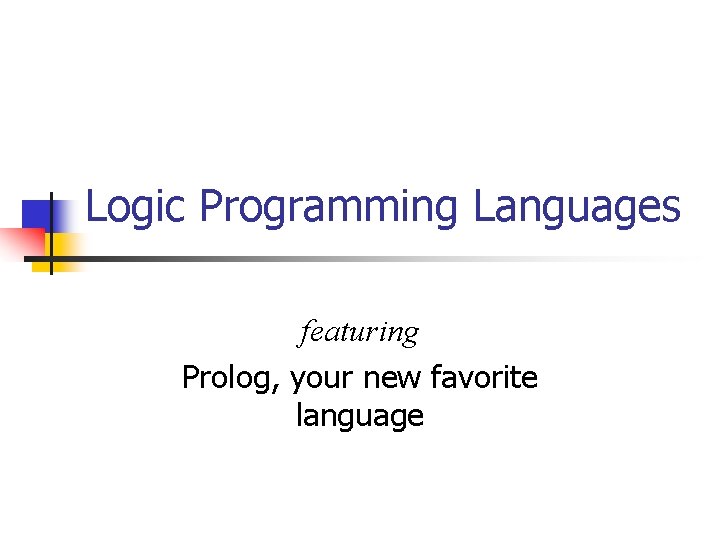 Logic Programming Languages

featuring

Prolog, your new favorite language